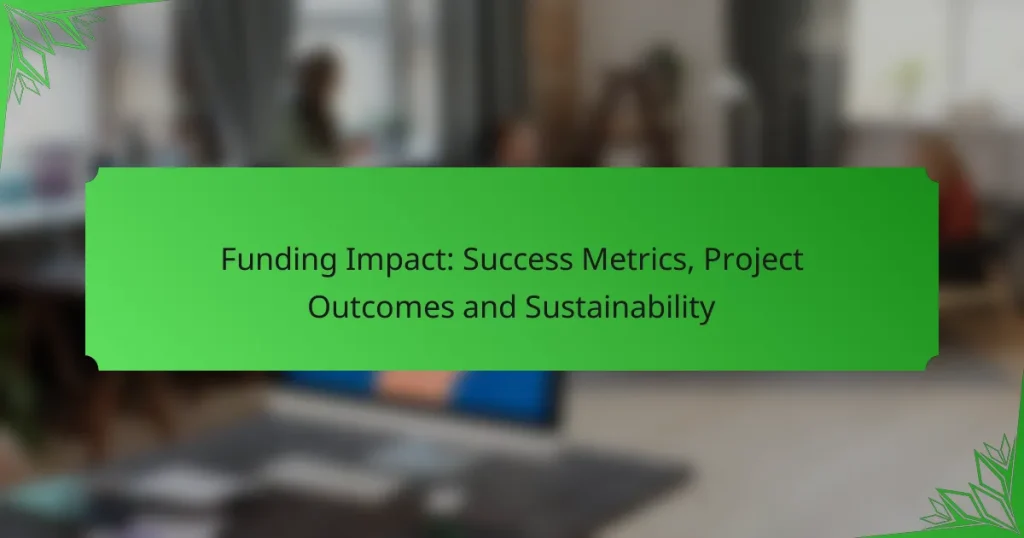 Funding Impact: Success Metrics, Project Outcomes and Sustainability